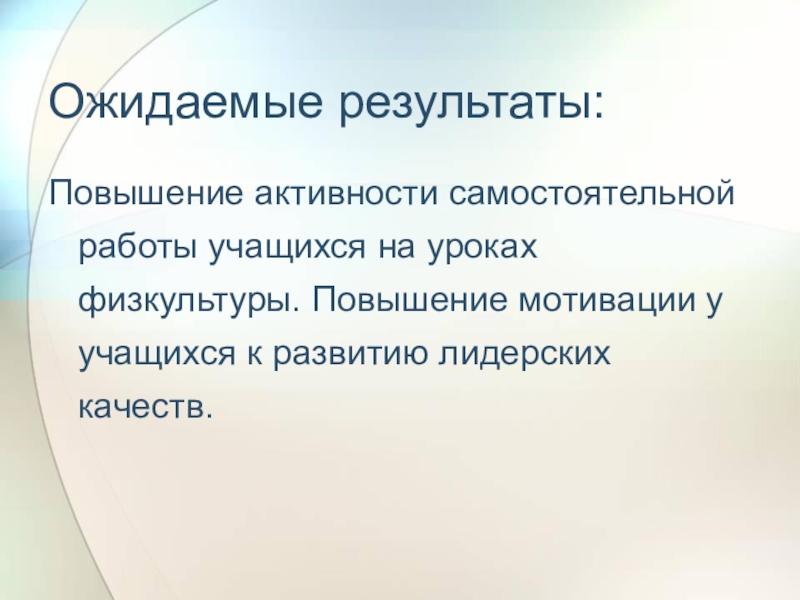 Ожидаемые результаты:

Повышение активности самостоятельной работы учащихся на уроках физкультуры. Повышение мотивации у учащихся к развитию лидерских качеств.